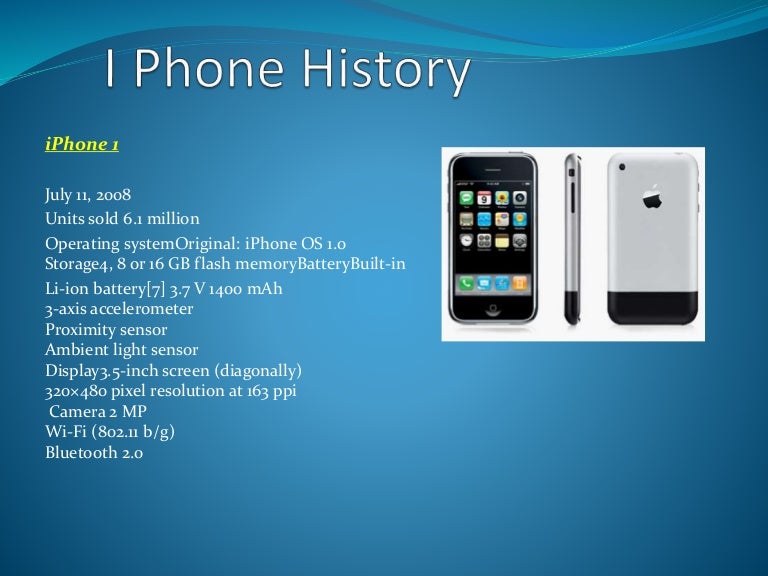 I Phone History

iPhone 1

July 11, 2008

Units sold 6.1 million

Operating systemOriginal: iPhone OS 1.0
Storage4, 8 or 16 GB flash memoryBatteryBuilt-in

Li-ion battery[7] 3.7 V 1400 mAh
3-axis accelerometer
Proximity sensor
Ambient light sensor
Display3.5-inch screen (diagonally)
320×480 pixel resolution at 163 ppi
Camera 2 MP
Wi-Fi (802.11 b/g)
Bluetooth 2.0